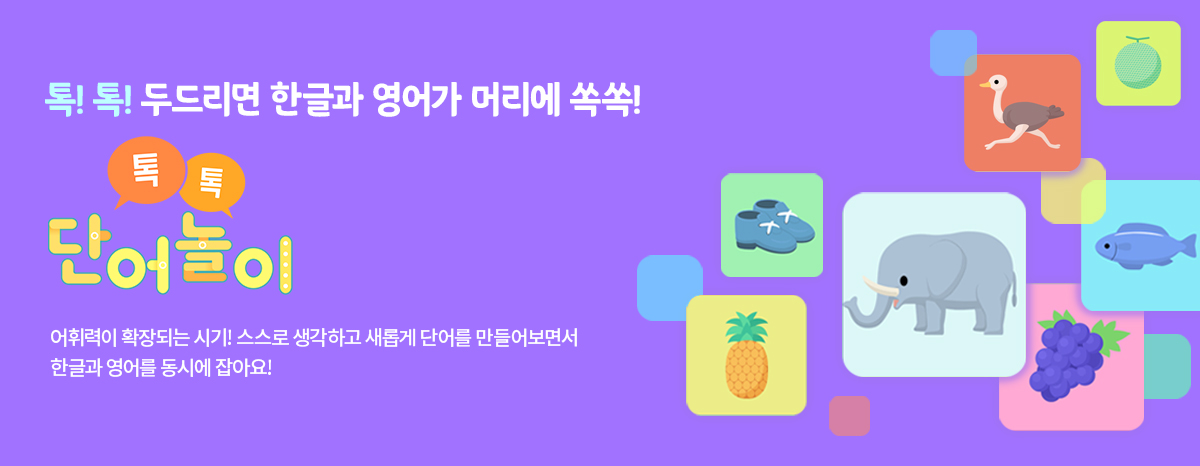 톡! 톡! 두드리면 한글과 영어가 머리에 쏙쏙!

톡 톡
단어놀이

어휘력이 확장되는 시기! 스스로 생각하고 새롭게 단어를 만들어보면서 한글과 영어를 동시에 잡아요!